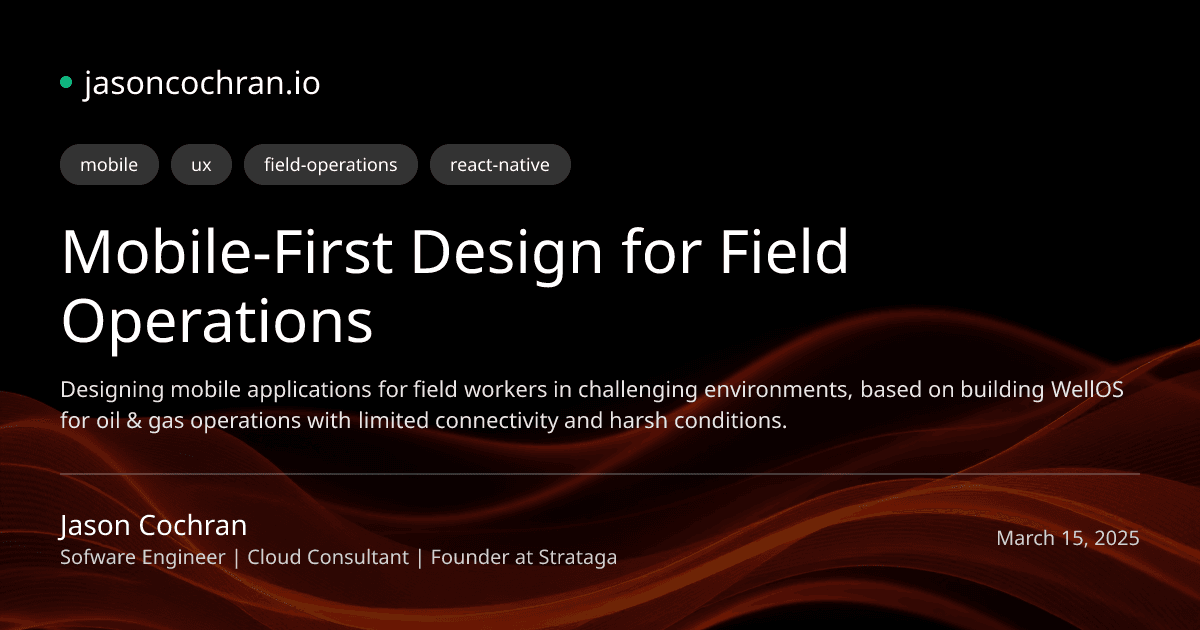 jasoncochran.io

mobile ux field-operations react-native

Mobile-First Design for Field Operations

Designing mobile applications for field workers in challenging environments, based on building WellOS for oil & gas operations with limited connectivity and harsh conditions.

Jason Cochran
Sofware Engineer | Cloud Consultant | Founder at Strataga

March 15, 2025